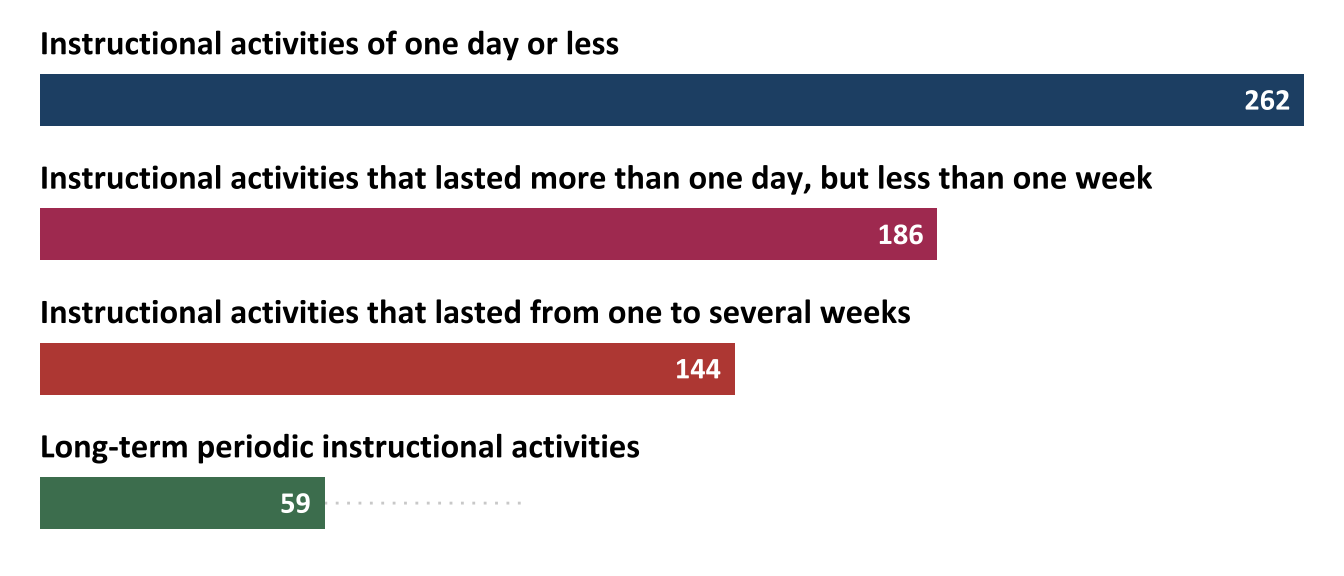 Instructional activities of one day or less

262

Instructional activities that lasted more than one day, but less than one week

186

Instructional activities that lasted from one to several weeks

144

Long-term periodic instructional activities

59